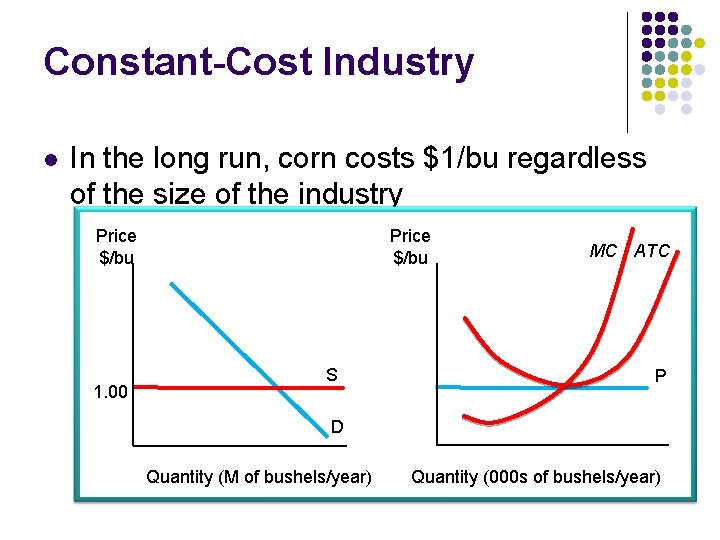 Constant-Cost Industry

In the long run, corn costs \$1/bu regardless of the size of the industry

Price \$/bu

1.00

S

D

Quantity (M of bushels/year)

Price \$/bu

MC

ATC

P

Quantity (000s of bushels/year)